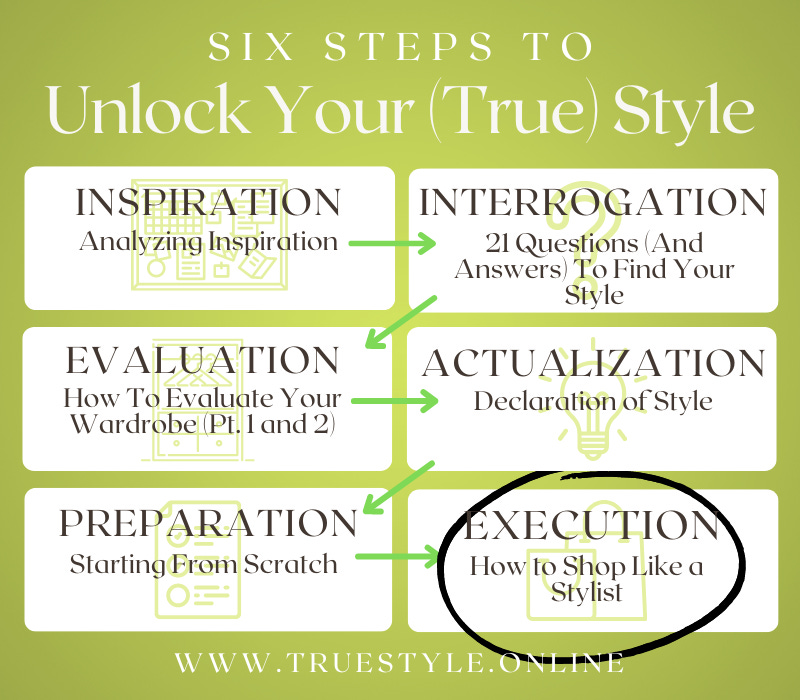 SIX STEPS TO
Unlock Your (True) Style

INSPIRATION
Analyzing Inspiration

INTERROGATION
21 Questions (And Answers) To Find Your Style

EVALUATION
How To Evaluate Your Wardrobe (Pt. 1 and 2)

ACTUALIZATION
Declaration of Style

PREPARATION
Starting From Scratch

EXECUTION
How to Shop Like a Stylist

WWW.TRUESTYLE.ONLINE